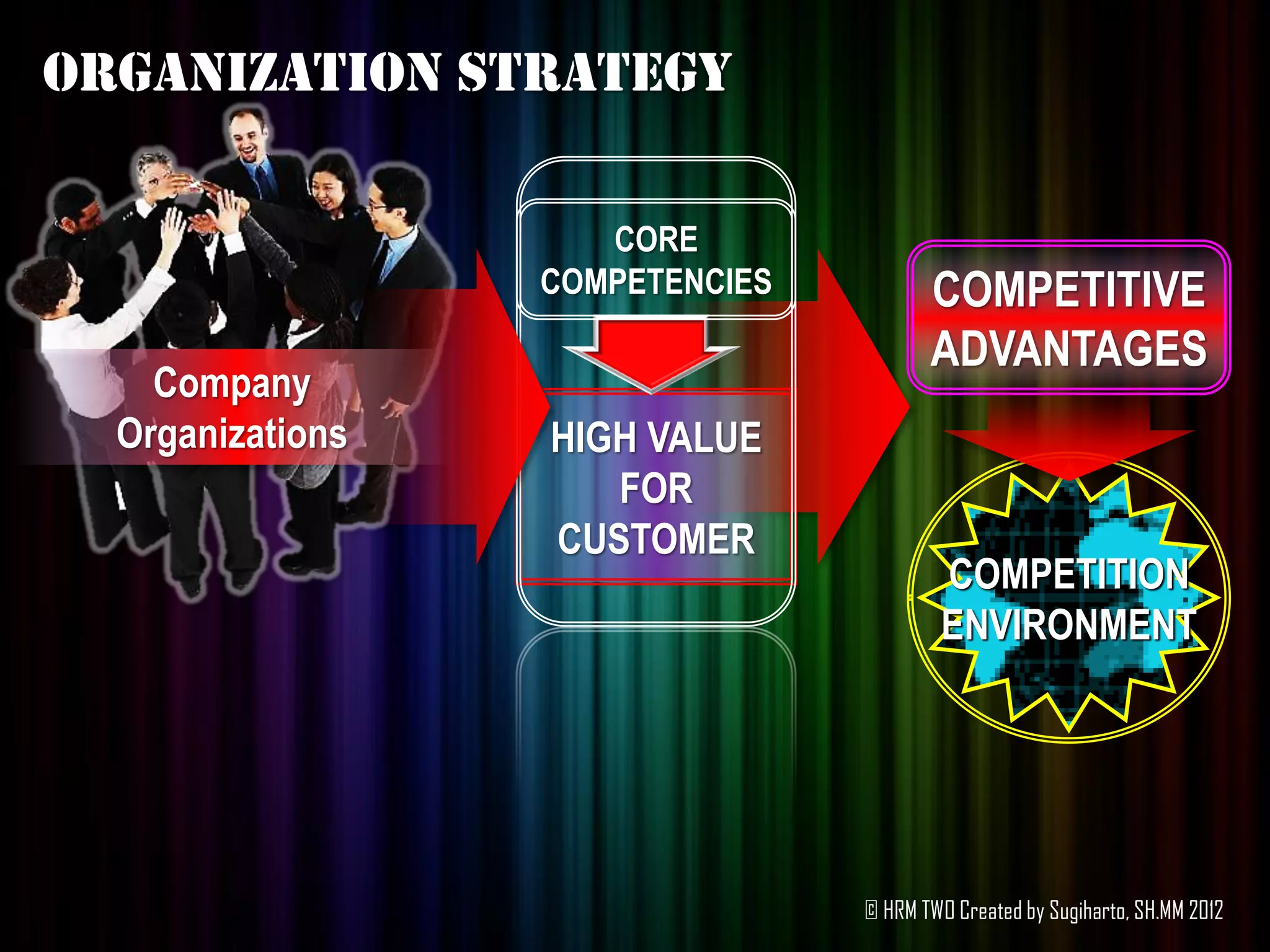 ORGANIZATION STRATEGY

Company Organizations

CORE COMPETENCIES

HIGH VALUE FOR CUSTOMER

COMPETITIVE ADVANTAGES

COMPETITION ENVIRONMENT

© HRM TWO Created by Sugiharto, SH.MM 2012